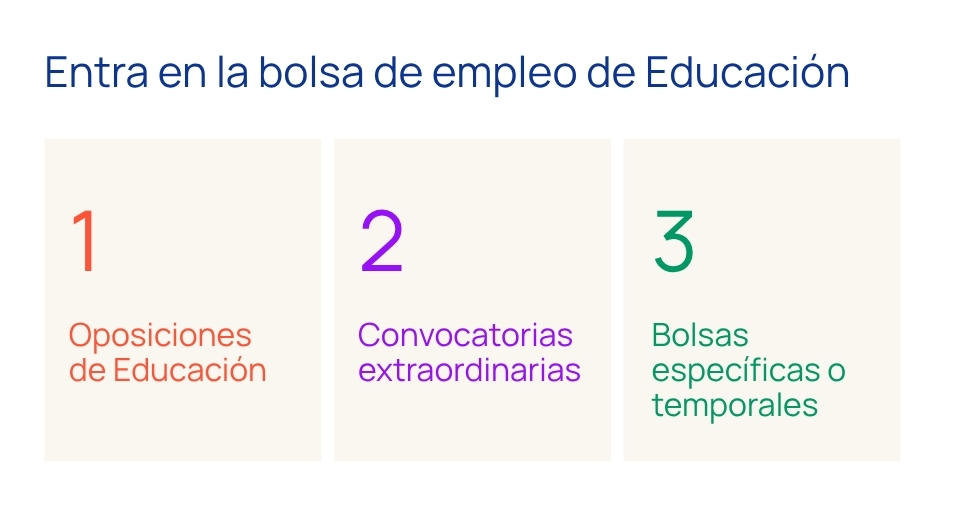 Entra en la bolsa de empleo de Educación

1

Oposiciones de Educación

2

Convocatorias extraordinarias

3

Bolsas específicas o temporales